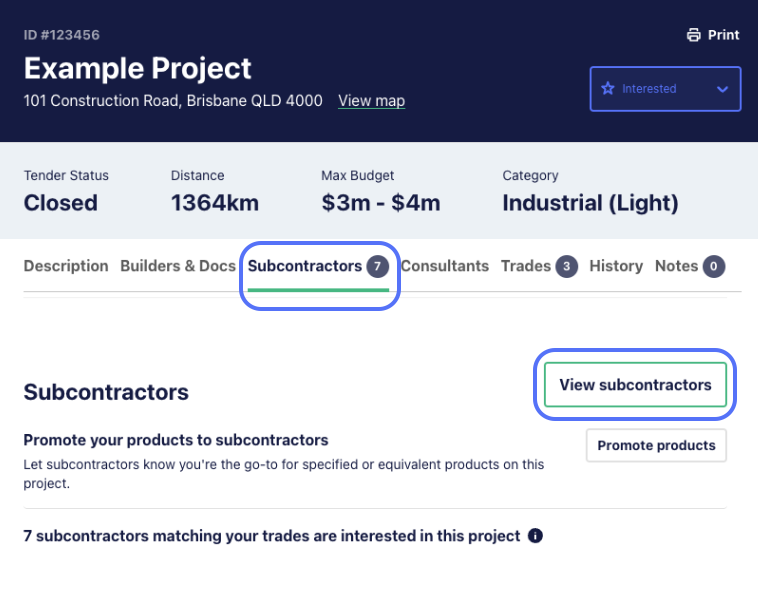 ID #123456

Print

Example Project

101 Construction Road, Brisbane QLD 4000 View map

Interested

Tender Status
Closed

Distance
1364km

Max Budget
$3m - $4m

Category
Industrial (Light)

Description Builders & Docs Subcontractors 7 Consultants Trades 3 History Notes 0

Subcontractors

View subcontractors

Promote your products to subcontractors

Let subcontractors know you're the go-to for specified or equivalent products on this project.

Promote products

7 subcontractors matching your trades are interested in this project